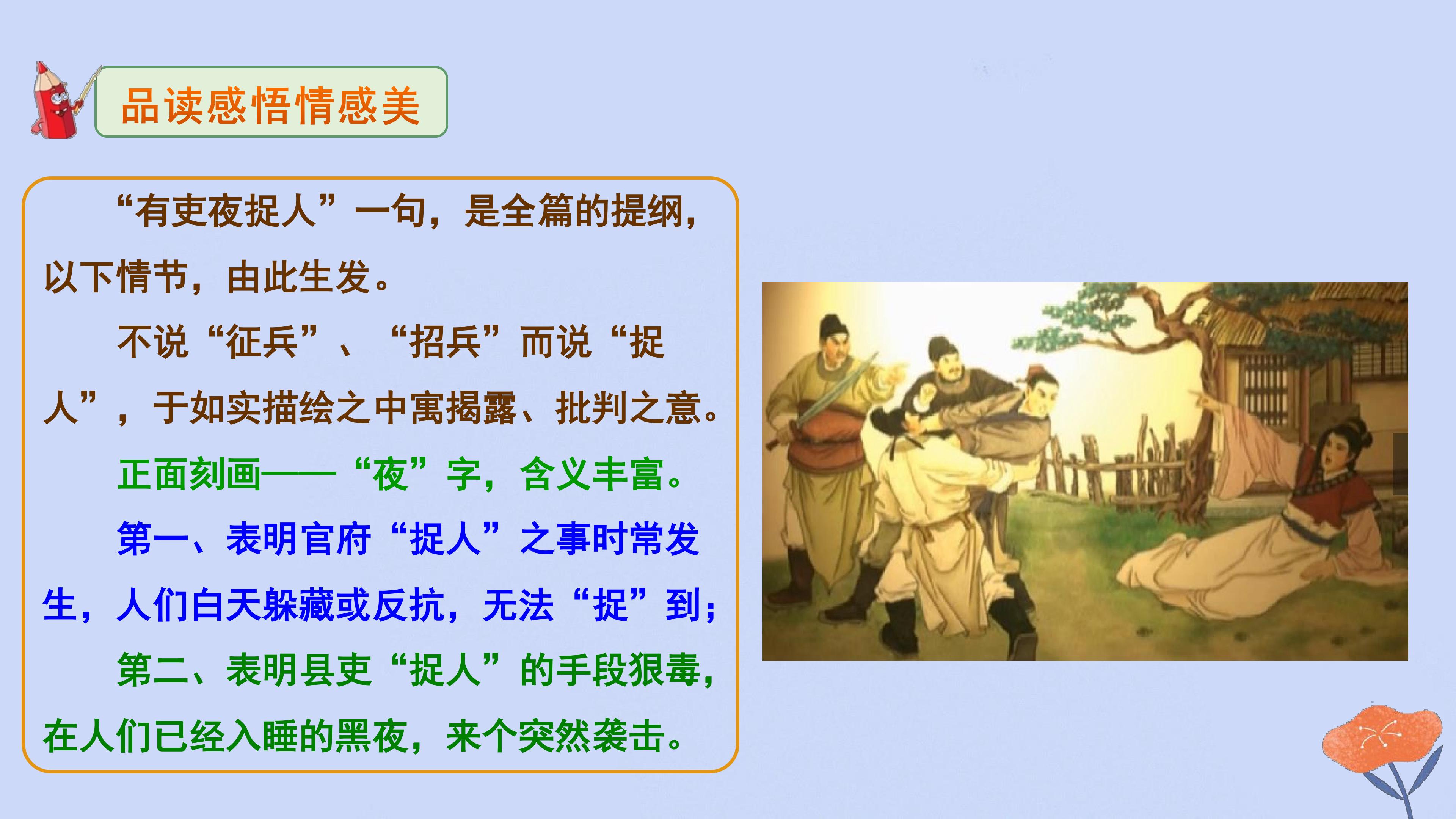 品读感悟情感美

“有吏夜捉人”一句，是全篇的提纲，以下情节，由此生发。

不说“征兵”、“招兵”而说“捉人”，于如实描绘之中寓揭露、批判之意。

正面刻画——“夜”字，含义丰富。

第一、表明官府“捉人”之事时常发生，人们白天躲藏或反抗，无法“捉”到；

第二、表明县吏“捉人”的手段狠毒，在人们已经入睡的黑夜，来个突然袭击。